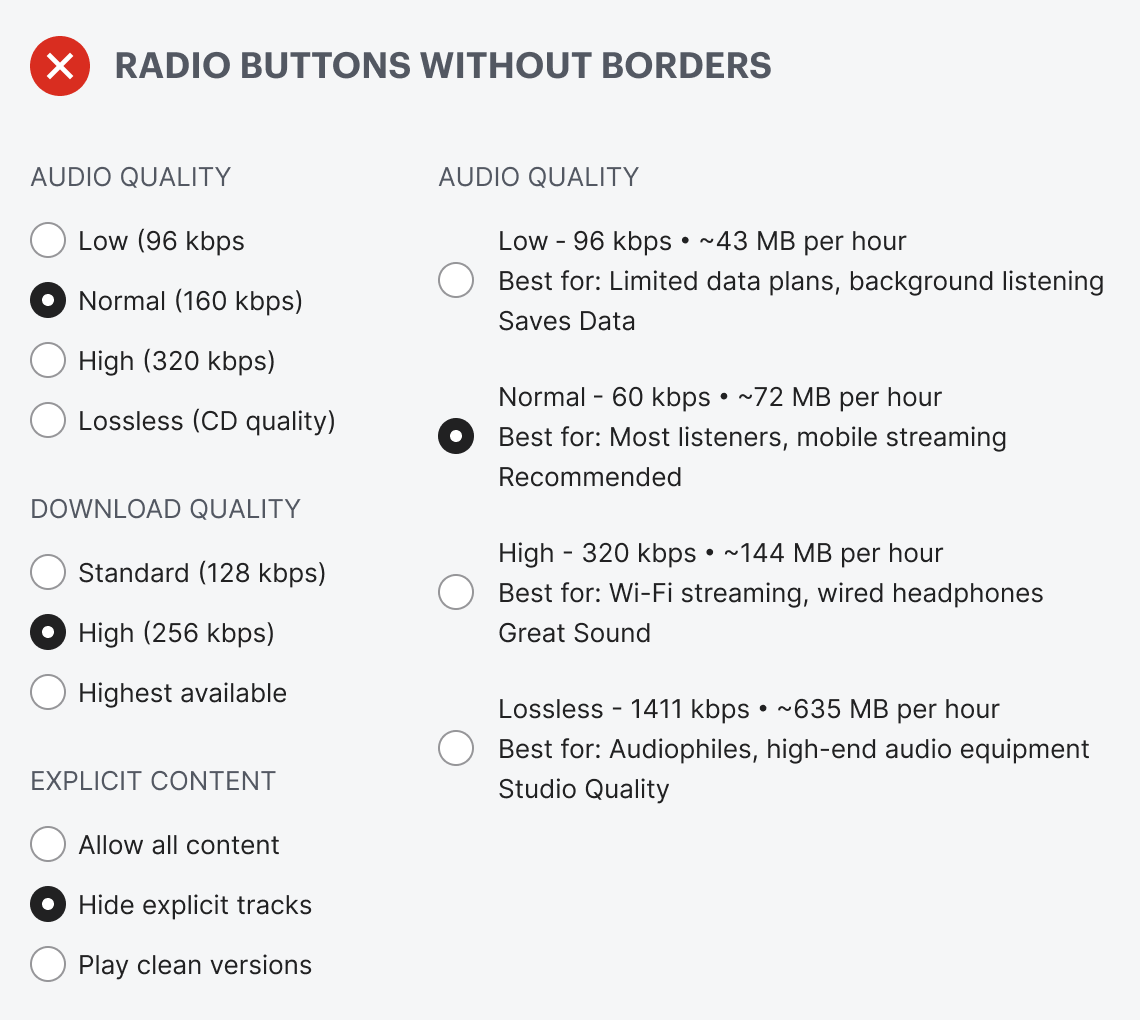 RADIO BUTTONS WITHOUT BORDERS

AUDIO QUALITY

Low (96 kbps

Normal (160 kbps)

High (320 kbps)

Lossless (CD quality)

DOWNLOAD QUALITY

Standard (128 kbps)

High (256 kbps)

Highest available

EXPLICIT CONTENT

Allow all content

Hide explicit tracks

Play clean versions

AUDIO QUALITY

Low - 96 kbps • ~43 MB per hour
Best for: Limited data plans, background listening
Saves Data

Normal - 60 kbps • ~72 MB per hour
Best for: Most listeners, mobile streaming
Recommended

High - 320 kbps • ~144 MB per hour
Best for: Wi-Fi streaming, wired headphones
Great Sound

Lossless - 1411 kbps • ~635 MB per hour
Best for: Audiophiles, high-end audio equipment
Studio Quality